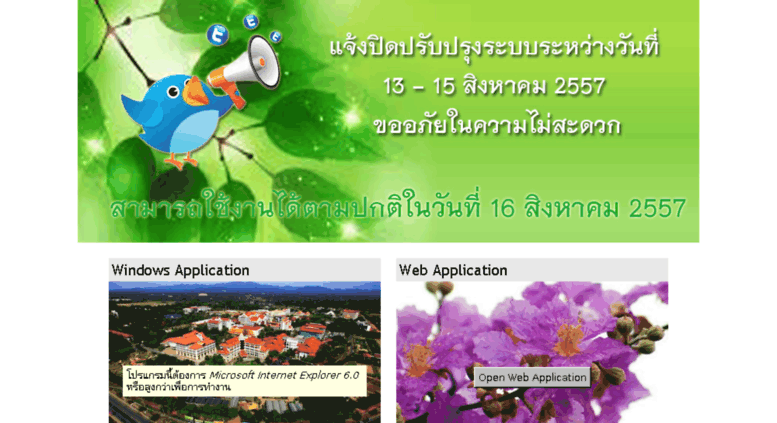 แจ้งปิดปรับปรุงระบบระหว่างวันที่
13 – 15 สิงหาคม 2557
ขออภัยในความไม่สะดวก

สามารถใช้งานได้ตามปกติในวันที่ 16 สิงหาคม 2557

Windows Application

โปรแกรมนี้ต้องการ Microsoft Internet Explorer 6.0 หรือสูงกว่าเพื่อการทำงาน

Web Application

Open Web Application